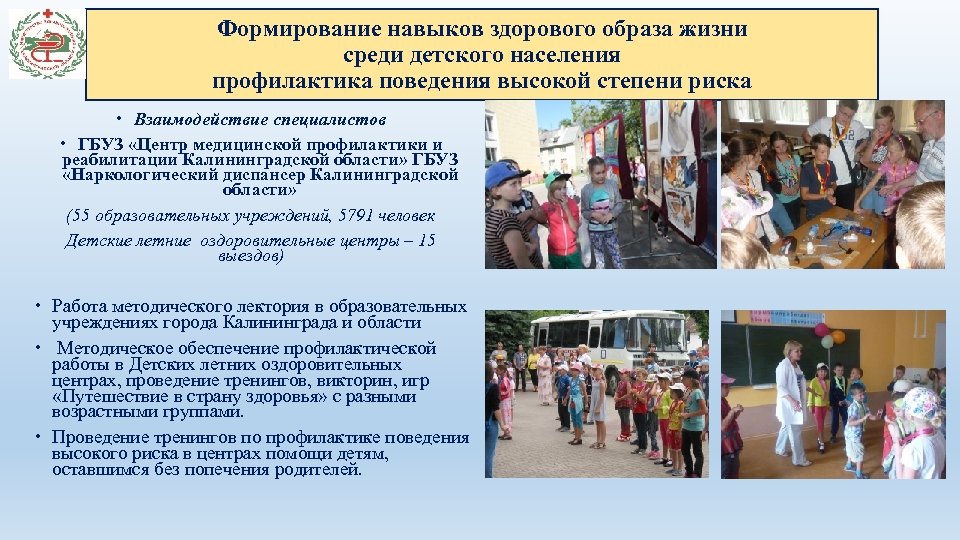 Формирование навыков здорового образа жизни среди детского населения
профилактика поведения высокой степени риска

• Взаимодействие специалистов

• ГБУЗ «Центр медицинской профилактики и реабилитации Калининградской области» ГБУЗ «Наркологический диспансер Калининградской области»

(55 образовательных учреждений, 5791 человек
Детские летние оздоровительные центры – 15 выездов)

• Работа методического лектория в образовательных учреждениях города Калининграда и области

• Методическое обеспечение профилактической работы в Детских летних оздоровительных центрах, проведение тренингов, викторин, игр «Путешествие в страну здоровья» с разными возрастными группами.

• Проведение тренингов по профилактике поведения высокого риска в центрах помощи детям, оставшимся без попечения родителей.